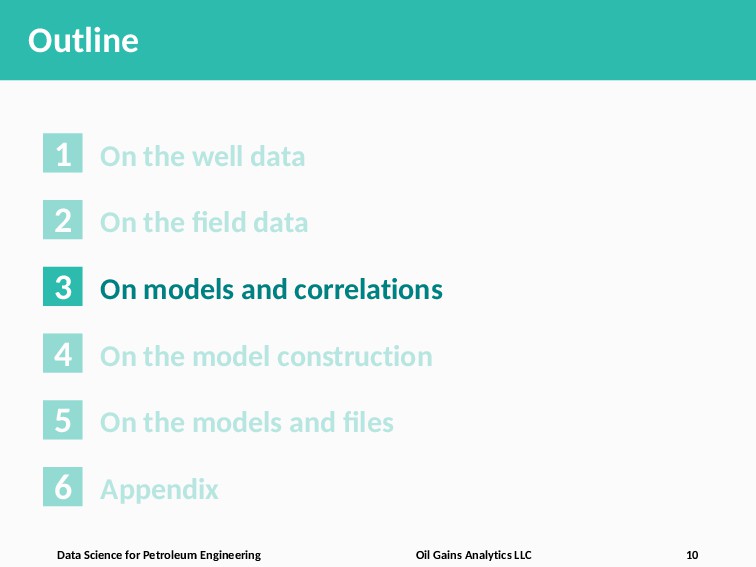 Outline

1 On the well data

2 On the field data

3 On models and correlations

4 On the model construction

5 On the models and files

6 Appendix

Data Science for Petroleum Engineering Oil Gains Analytics LLC 10